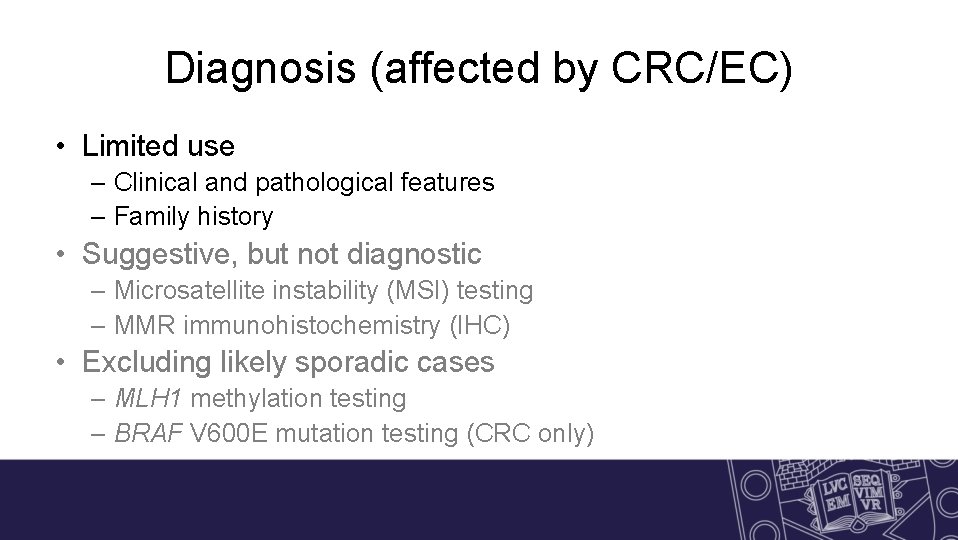 Diagnosis (affected by CRC/EC)

• Limited use
– Clinical and pathological features
– Family history
• Suggestive, but not diagnostic
– Microsatellite instability (MSI) testing
– MMR immunohistochemistry (IHC)
• Excluding likely sporadic cases
– MLH1 methylation testing
– BRAF V600E mutation testing (CRC only)

LVC EM SEQ VIM VR